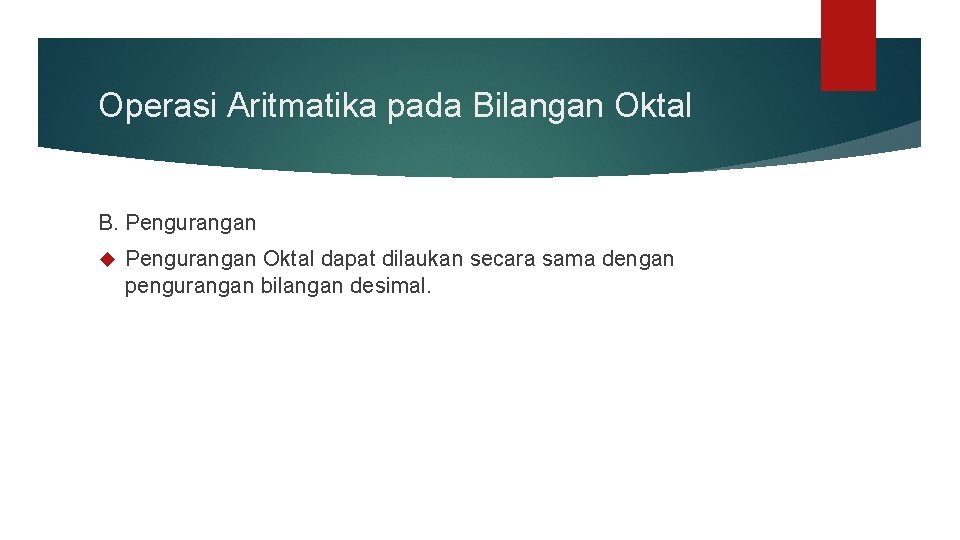 Operasi Aritmatika pada Bilangan Oktal

B. Pengurangan

Pengurangan Oktal dapat dilaukan secara sama dengan pengurangan bilangan desimal.